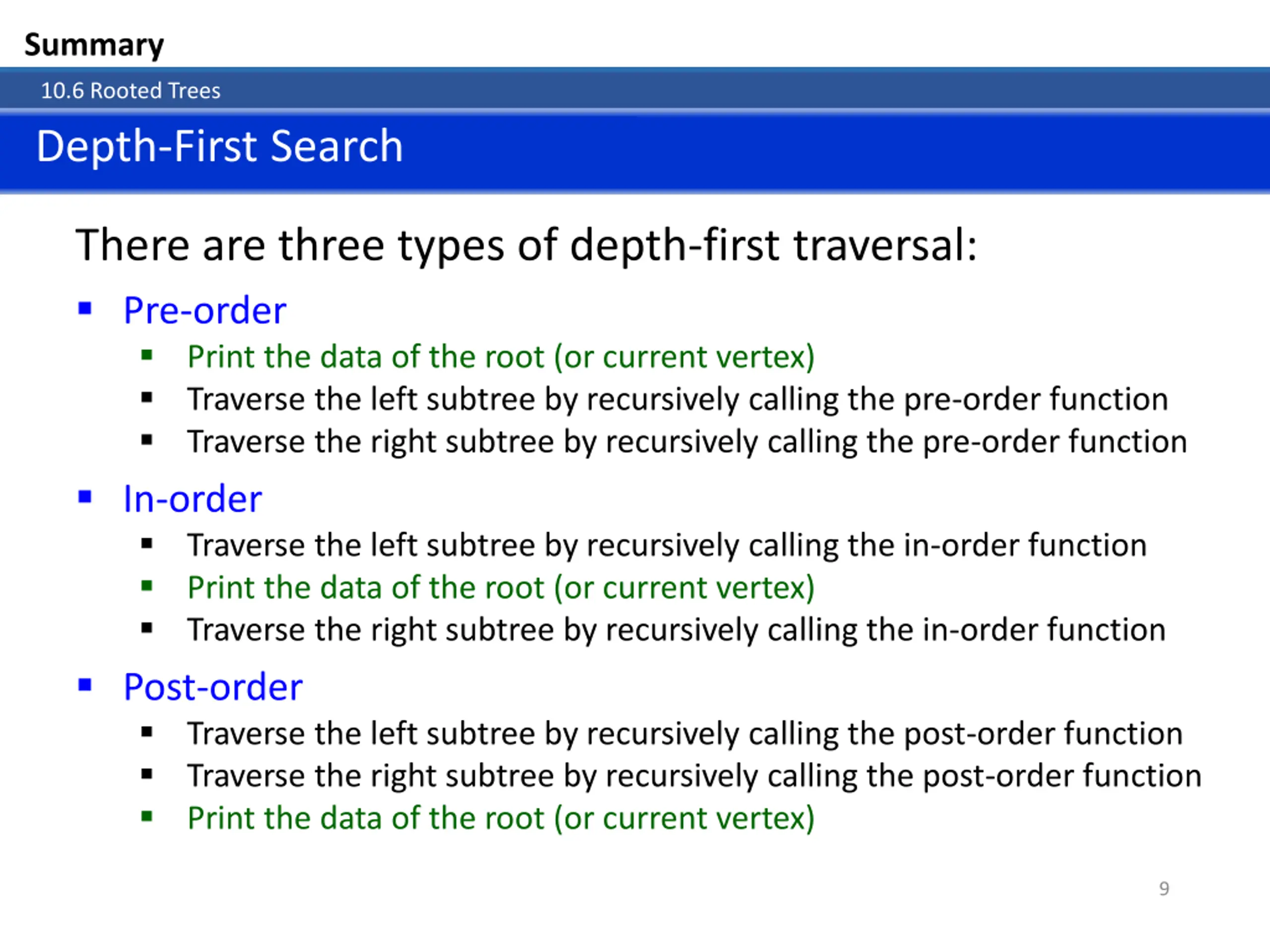 Summary

10.6 Rooted Trees

Depth-First Search

There are three types of depth-first traversal:

- Pre-order
  - Print the data of the root (or current vertex)
  - Traverse the left subtree by recursively calling the pre-order function
  - Traverse the right subtree by recursively calling the pre-order function
- In-order
  - Traverse the left subtree by recursively calling the in-order function
  - Print the data of the root (or current vertex)
  - Traverse the right subtree by recursively calling the in-order function
- Post-order
  - Traverse the left subtree by recursively calling the post-order function
  - Traverse the right subtree by recursively calling the post-order function
  - Print the data of the root (or current vertex)

9